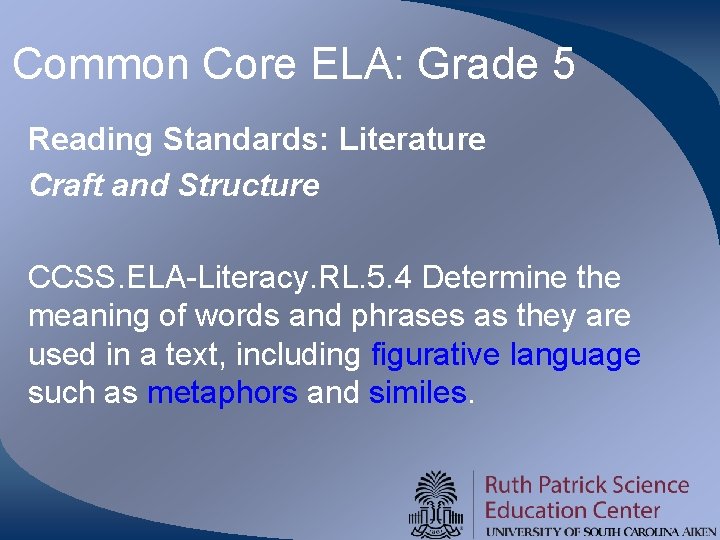 Common Core ELA: Grade 5

Reading Standards: Literature

Craft and Structure

CCSS.ELA-Literacy.RL.5.4 Determine the meaning of words and phrases as they are used in a text, including figurative language such as metaphors and similes.

Ruth Patrick Science Education Center
UNIVERSITY OF SOUTH CAROLINA AIKEN